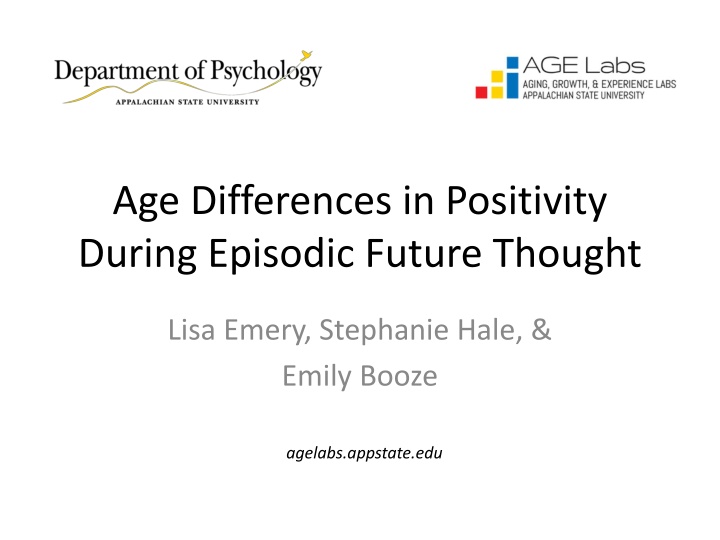 Department of Psychology
APPALACHIAN STATE UNIVERSITY

AGE Labs
AGING, GROWTH, & EXPERIENCE LABS
APPALACHIAN STATE UNIVERSITY

Age Differences in Positivity During Episodic Future Thought

Lisa Emery, Stephanie Hale, & Emily Booze

agelabs.appstate.edu